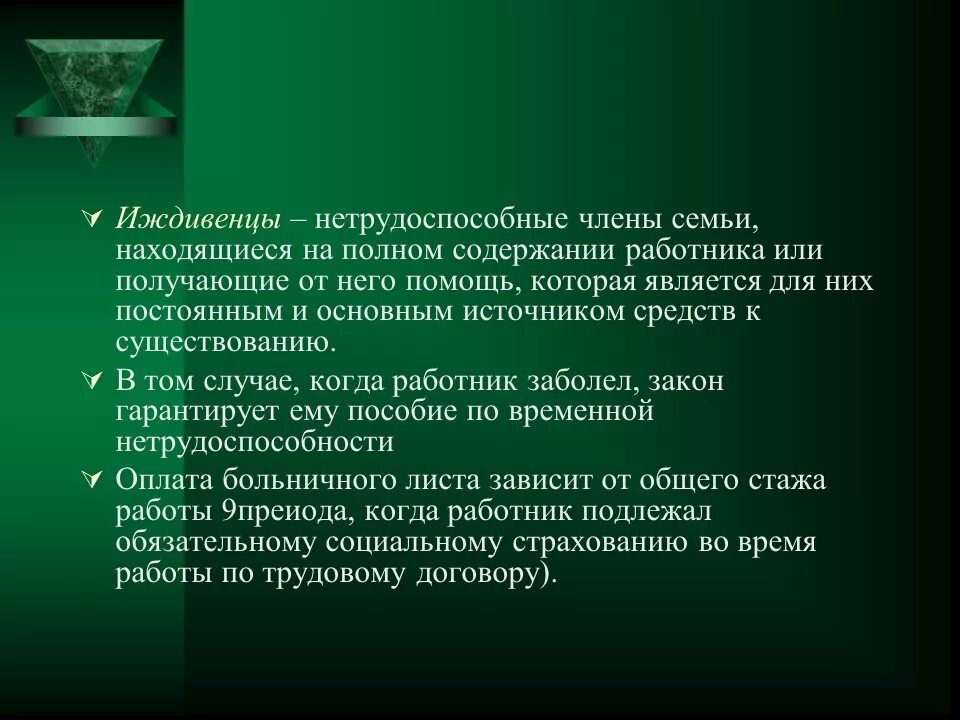 Иждивенцы – нетрудоспособные члены семьи, находящиеся на полном содержании работника или получающие от него помощь, которая является для них постоянным и основным источником средств к существованию.

В том случае, когда работник заболел, закон гарантирует ему пособие по временной нетрудоспособности

Оплата больничного листа зависит от общего стажа работы 9преиода, когда работник подлежал обязательному социальному страхованию во время работы по трудовому договору).